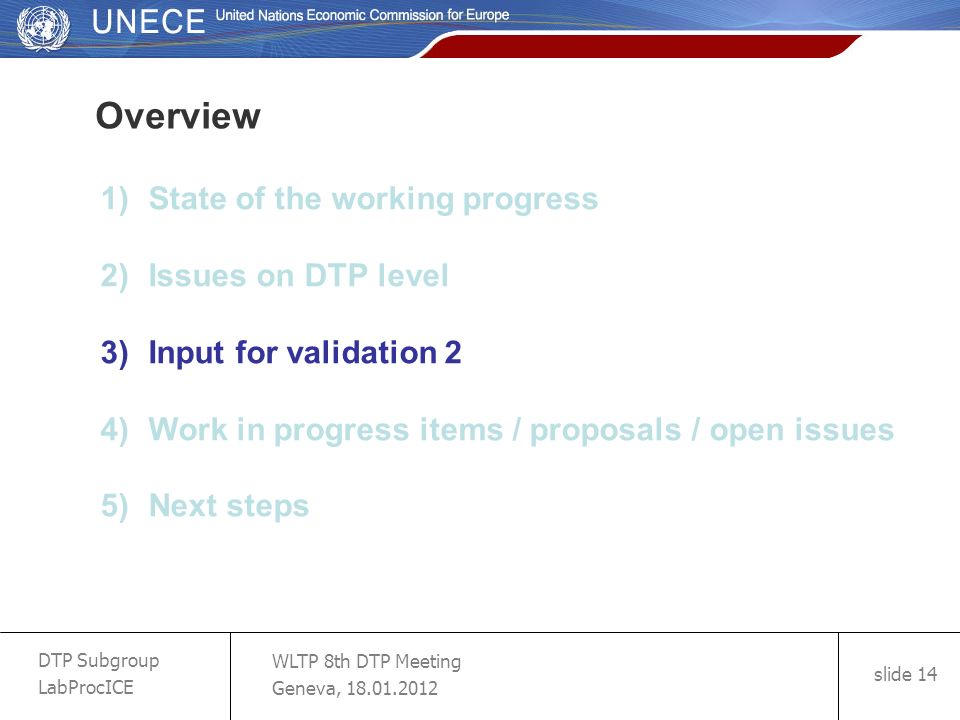 UNECE United Nations Economic Commission for Europe

Overview

1) State of the working progress

2) Issues on DTP level

3) Input for validation 2

4) Work in progress items / proposals / open issues

5) Next steps

DTP Subgroup
LabProcICE

WLTP 8th DTP Meeting
Geneva, 18.01.2012

slide 14